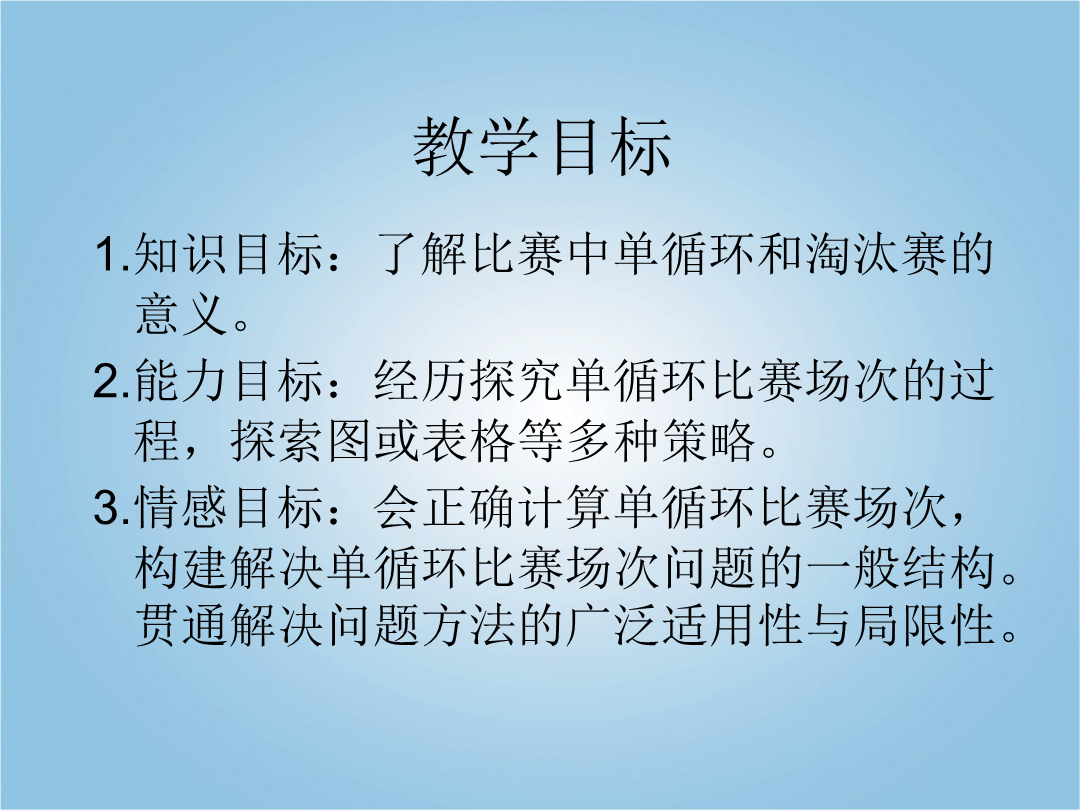 教学目标

1.知识目标：了解比赛中单循环和淘汰赛的意义。

2.能力目标：经历探究单循环比赛场次的过程，探索图或表格等多种策略。

3.情感目标：会正确计算单循环比赛场次，构建解决单循环比赛场次问题的一般结构。贯通解决问题方法的广泛适用性与局限性。